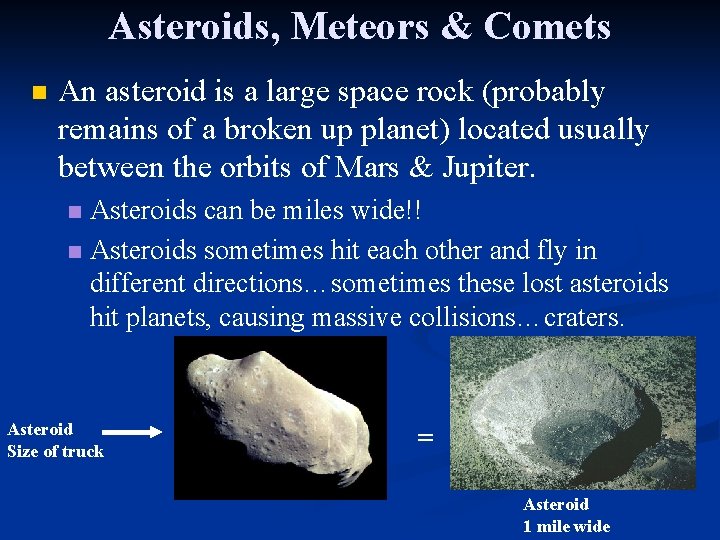 Asteroids, Meteors & Comets

An asteroid is a large space rock (probably remains of a broken up planet) located usually between the orbits of Mars & Jupiter.

Asteroids can be miles wide!!

Asteroids sometimes hit each other and fly in different directions…sometimes these lost asteroids hit planets, causing massive collisions…craters.

Asteroid
Size of truck

=

Asteroid
1 mile wide